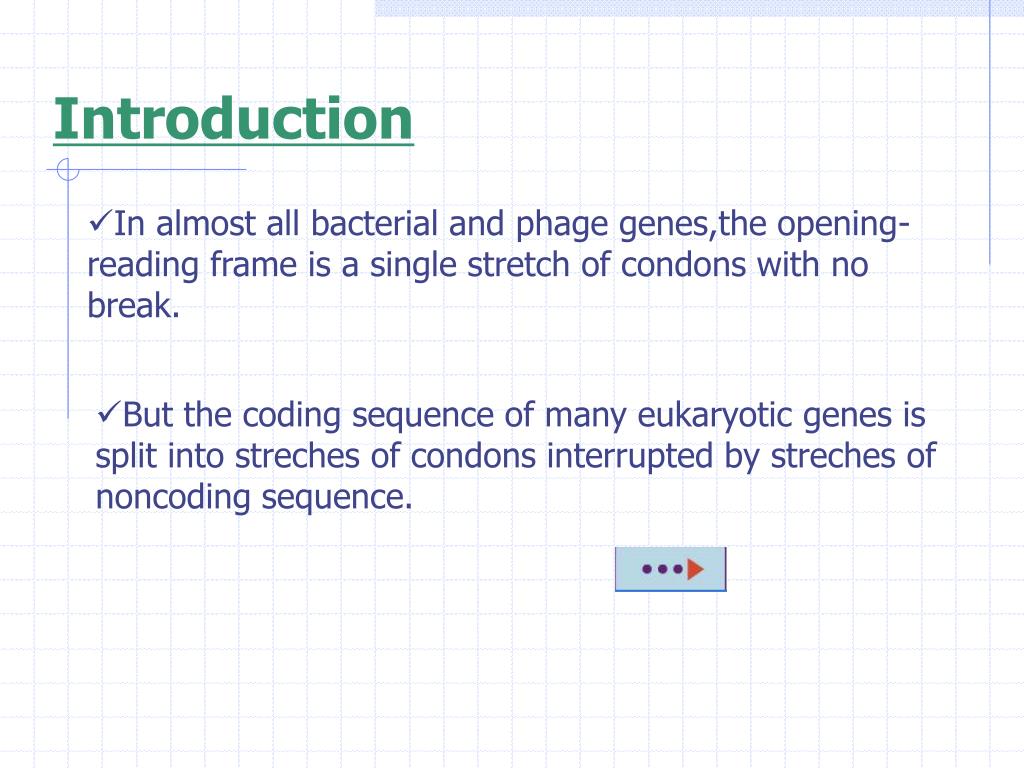 Introduction

✓In almost all bacterial and phage genes,the opening-reading frame is a single stretch of condons with no break.

✓But the coding sequence of many eukaryotic genes is split into streches of condons interrupted by streches of noncoding sequence.